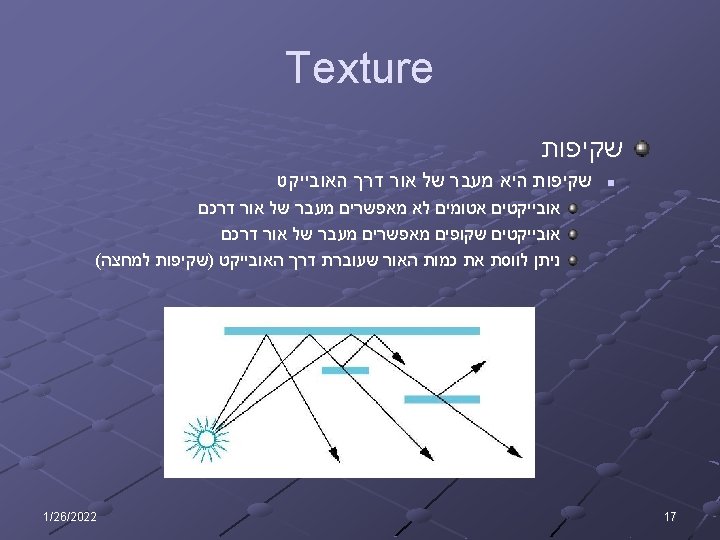 Texture

שקיפות

שקיפות היא מעבר של אור דרך האובייקט

אובייקטים אטומים לא מאפשרים מעבר של אור דרכם

אובייקטים שקופים מאפשרים מעבר של אור דרכם

ניתן לווסת את כמות האור שעוברת דרך האובייקט (שקיפות למחצה)

1/26/2022

17